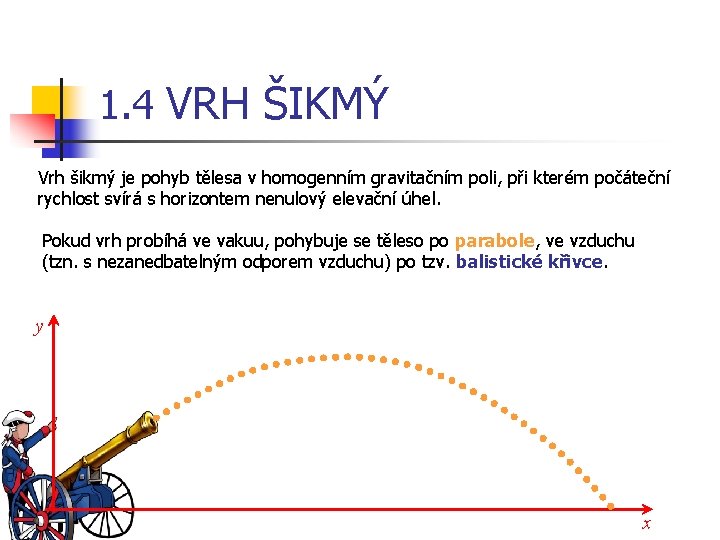 1.4 VRH ŠIKMÝ

Vrh šikmý je pohyb tělesa v homogenním gravitačním poli, při kterém počáteční rychlost svírá s horizontem nenulový elevační úhel.

Pokud vrh probíhá ve vakuu, pohybuje se těleso po parabole, ve vzduchu (tzn. s nezanedbatelným odporem vzduchu) po tzv. balistické křivce.

$y$

$x$